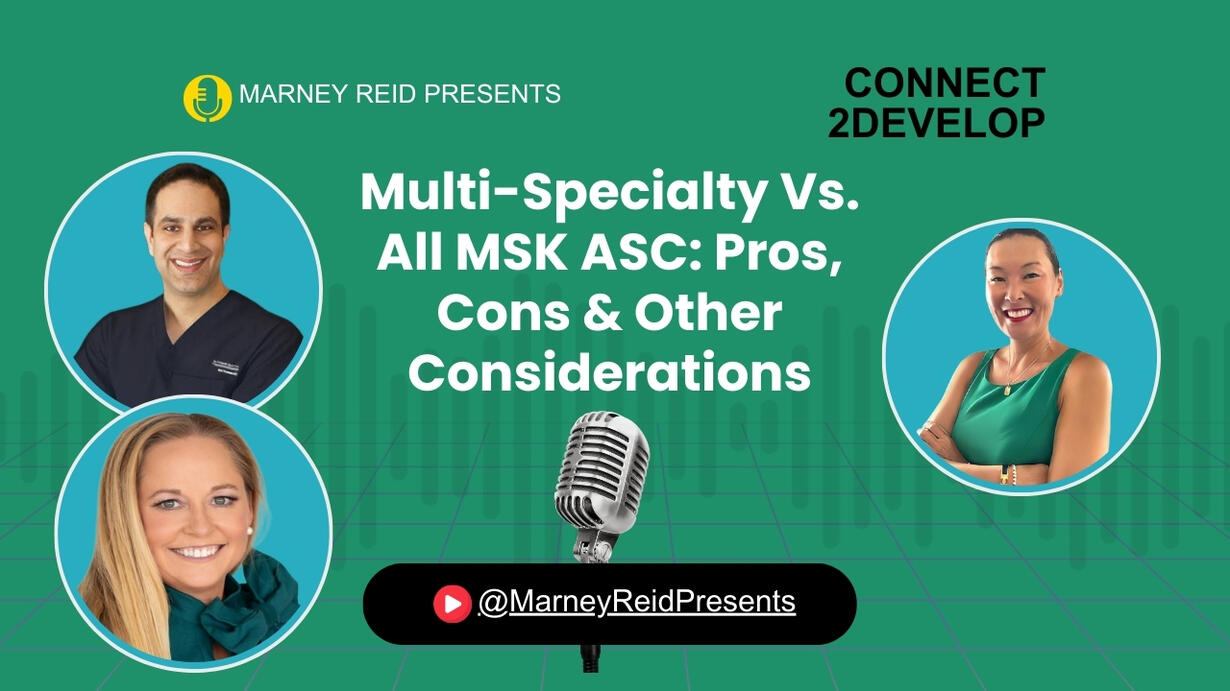 MARNEY REID PRESENTS

CONNECT 2DEVELOP

Multi-Specialty Vs. All MSK ASC: Pros, Cons & Other Considerations

@MarneyReidPresents